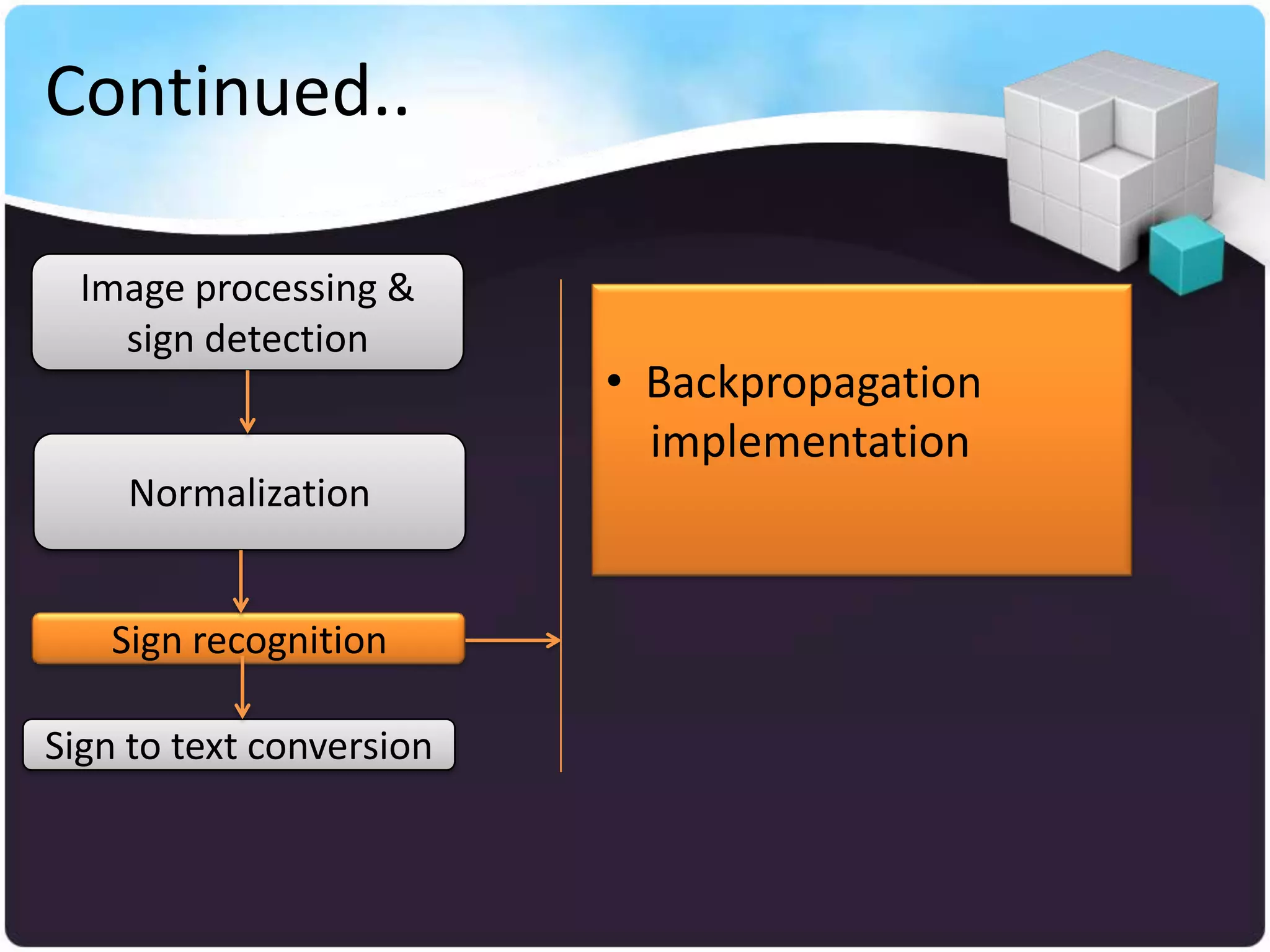 Continued..

Image processing & sign detection

Normalization

Sign recognition

Sign to text conversion

• Backpropagation implementation